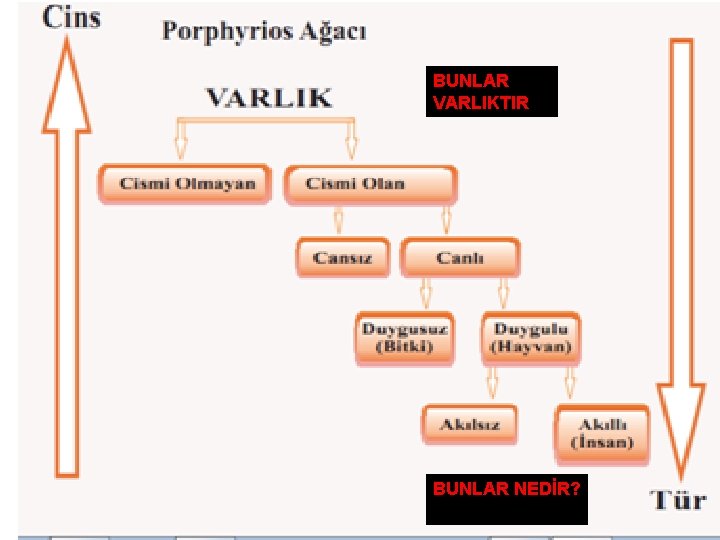 Cins

Porphyrios Ağacı

BUNLAR VARLIKTIR

VARLIK

Cismi Olmayan

Cismi Olan

Cansız

Canlı

Duygusuz (Bitki)

Duygulu (Hayvan)

Akılsız

Akıllı (İnsan)

BUNLAR NEDİR?

Tür